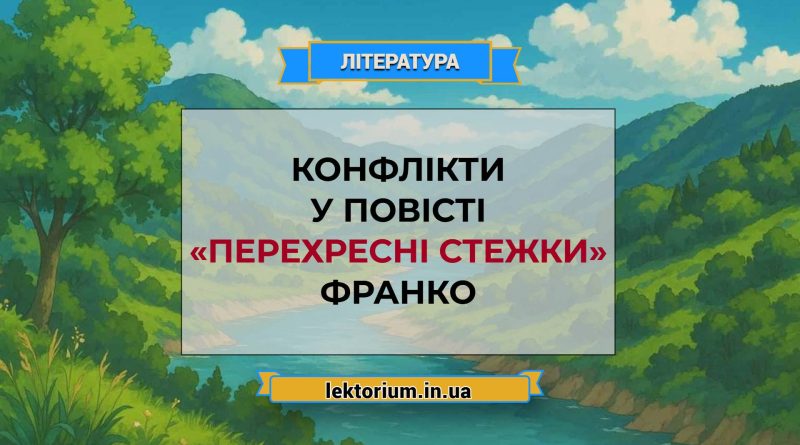 ЛІТЕРАТУРА

КОНФЛІКТИ
У ПОВІСТІ
«ПЕРЕХРЕСНІ СТЕЖКИ»
ФРАНКО

lektorium.in.ua